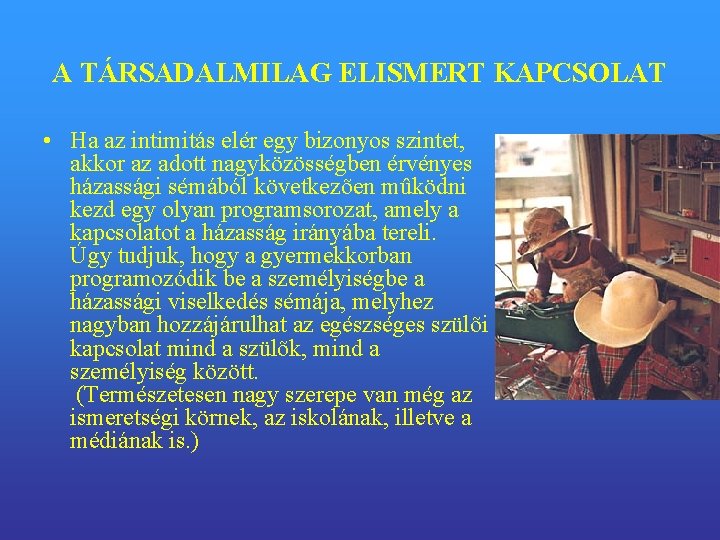 A TÁRSADALMILAG ELISMERT KAPCSOLAT

• Ha az intimitás elér egy bizonyos szintet, akkor az adott nagyközösségben érvényes házassági sémából következõen mûködni kezd egy olyan programsorozat, amely a kapcsolatot a házasság irányába tereli. Úgy tudjuk, hogy a gyermekkorban programozódik be a személyiségbe a házassági viselkedés sémája, melyhez nagyban hozzájárulhat az egészséges szülõi kapcsolat mind a szülõk, mind a személyiség között.
(Természetesen nagy szerepe van még az ismeretségi körnek, az iskolának, illetve a médiának is.)